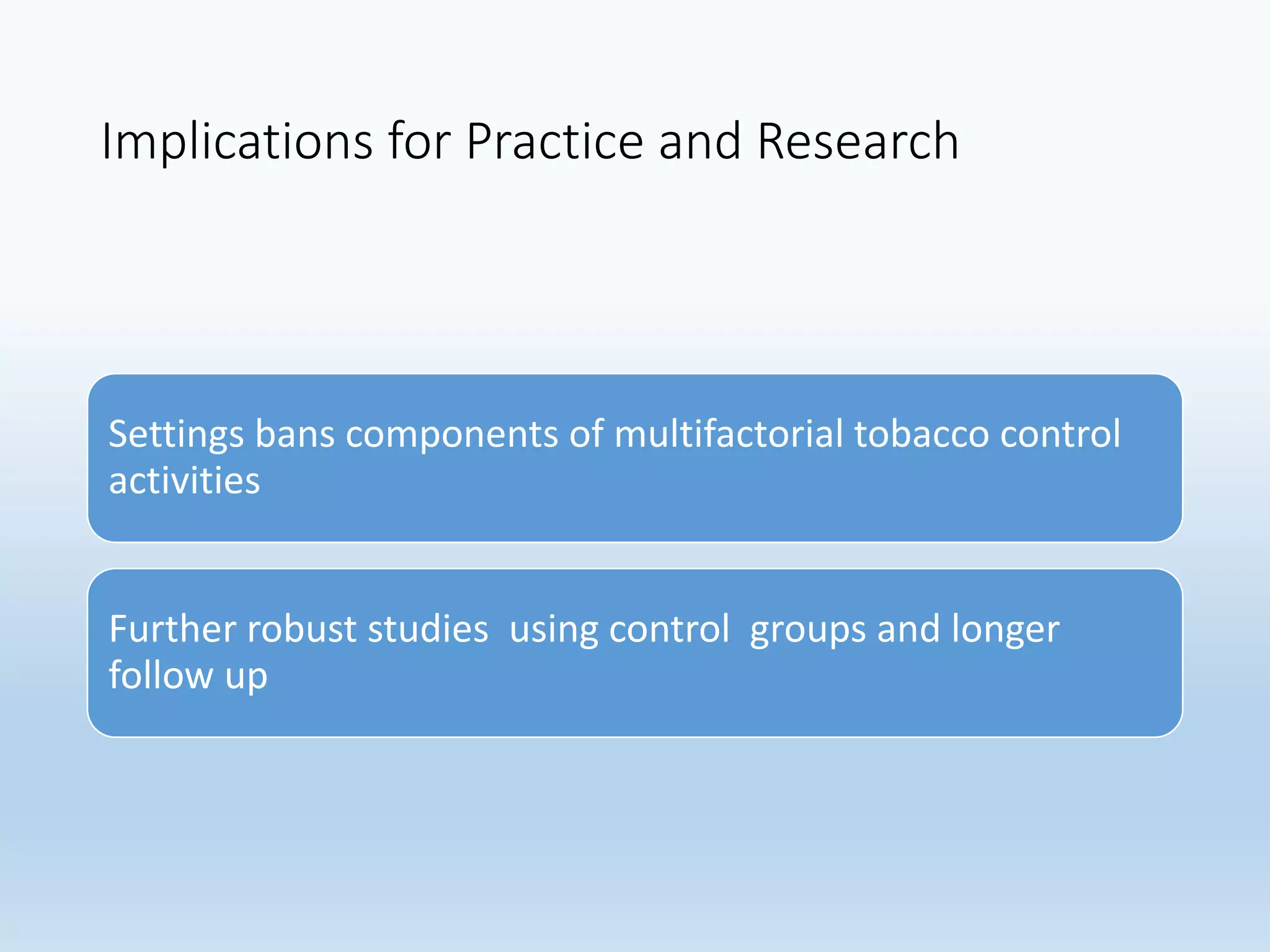 Implications for Practice and Research

Settings bans components of multifactorial tobacco control activities

Further robust studies  using control  groups and longer follow up